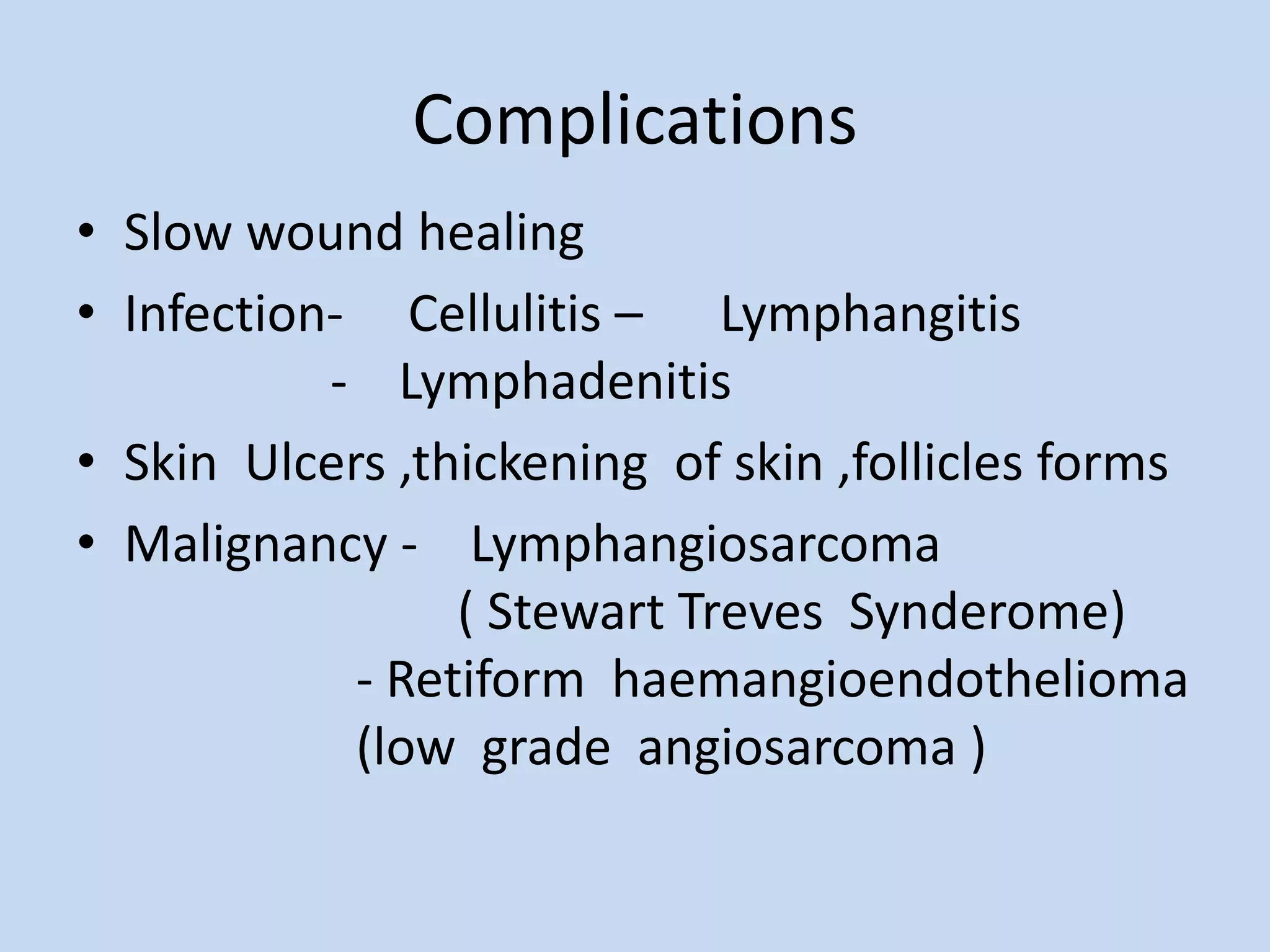 Complications

• Slow wound healing
• Infection- Cellulitis – Lymphangitis
- Lymphadenitis
• Skin Ulcers ,thickening of skin ,follicles forms
• Malignancy - Lymphangiosarcoma
( Stewart Treves Synderome)
- Retiform haemangioendothelioma
(low grade angiosarcoma )